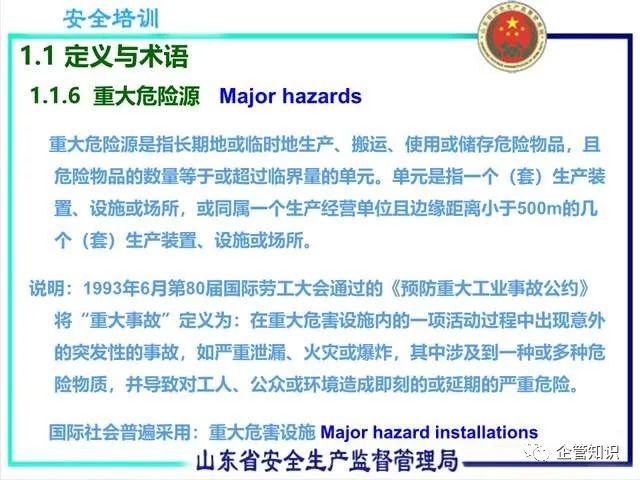 安全培训

1.1 定义与术语

1.1.6 重大危险源 Major hazards

重大危险源是指长期地或临时地生产、搬运、使用或储存危险物品，且危险物品的数量等于或超过临界量的单元。单元是指一个（套）生产装置、设施或场所，或同属一个生产经营单位且边缘距离小于500m的几个（套）生产装置、设施或场所。

说明：1993年6月第80届国际劳工大会通过的《预防重大工业事故公约》将“重大事故”定义为：在重大危害设施内的一项活动过程中出现意外的突发性的事故，如严重泄漏、火灾或爆炸，其中涉及到一种或多种危险物质，并导致对工人、公众或环境造成即刻的或延期的严重危险。

国际社会普遍采用：重大危害设施 Major hazard installations

山东省安全生产监督管理局

企管知识